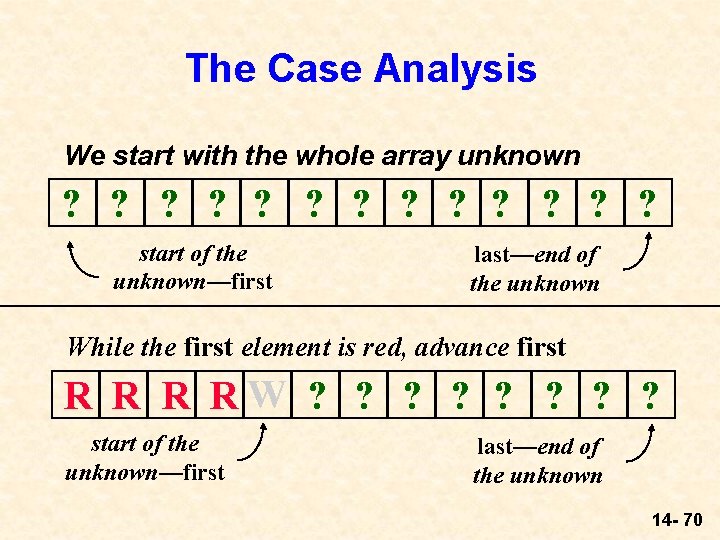 The Case Analysis

We start with the whole array unknown

| ? | ? | ? | ? | ? | ? | ? | ? | ? | ? | ? | ? | ? |
|---|---|---|---|---|---|---|---|---|---|---|---|---|

start of the unknown—first

last—end of the unknown

While the first element is red, advance first

| R | R | R | R | W | ? | ? | ? | ? | ? | ? | ? | ? |
|---|---|---|---|---|---|---|---|---|---|---|---|---|

start of the unknown—first

last—end of the unknown

14- 70